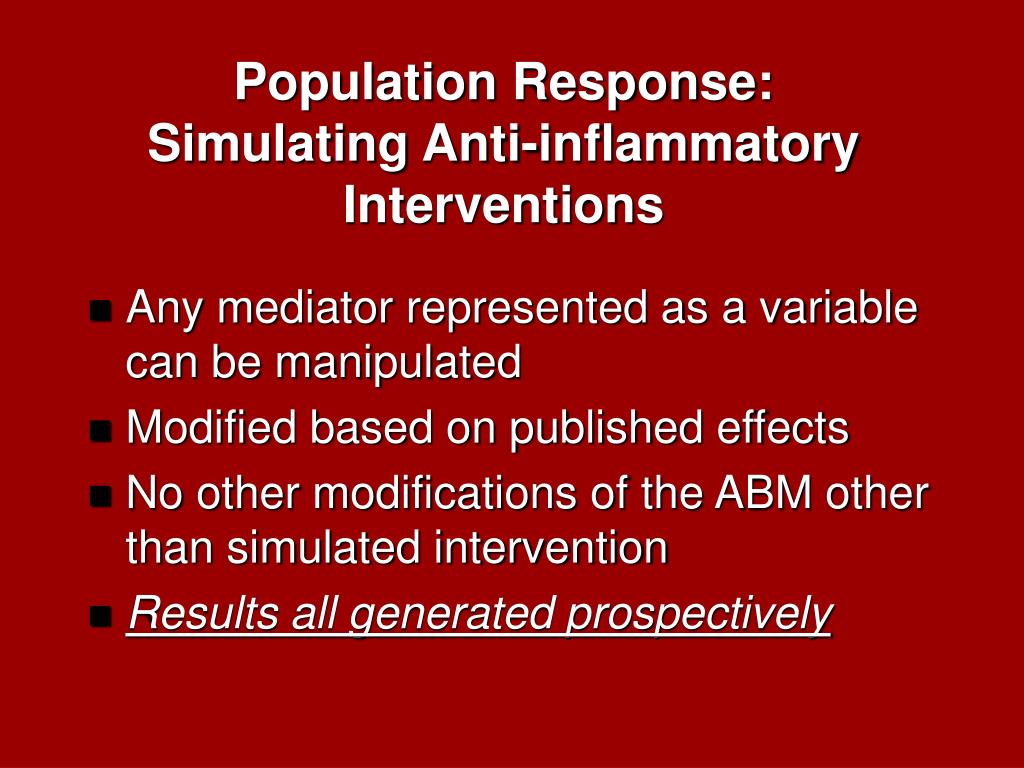 Population Response:
Simulating Anti-inflammatory Interventions

- Any mediator represented as a variable can be manipulated
- Modified based on published effects
- No other modifications of the ABM other than simulated intervention
- Results all generated prospectively